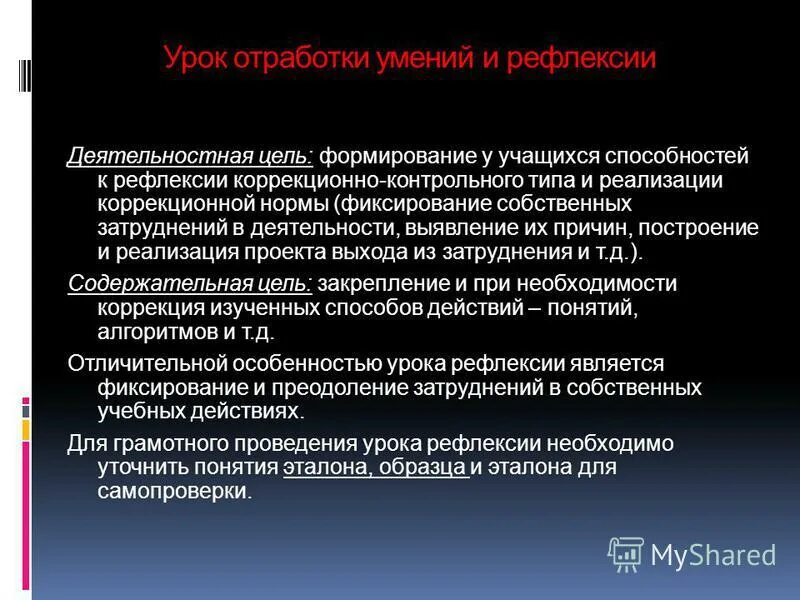 Урок отработки умений и рефлексии

Деятельностная цель: формирование у учащихся способностей к рефлексии коррекционно-контрольного типа и реализации коррекционной нормы (фиксирование собственных затруднений в деятельности, выявление их причин, построение и реализация проекта выхода из затруднения и т.д.).

Содержательная цель: закрепление и при необходимости коррекция изученных способов действий – понятий, алгоритмов и т.д.

Отличительной особенностью урока рефлексии является фиксирование и преодоление затруднений в собственных учебных действиях.

Для грамотного проведения урока рефлексии необходимо уточнить понятия эталона, образца и эталона для самопроверки.

MyShared